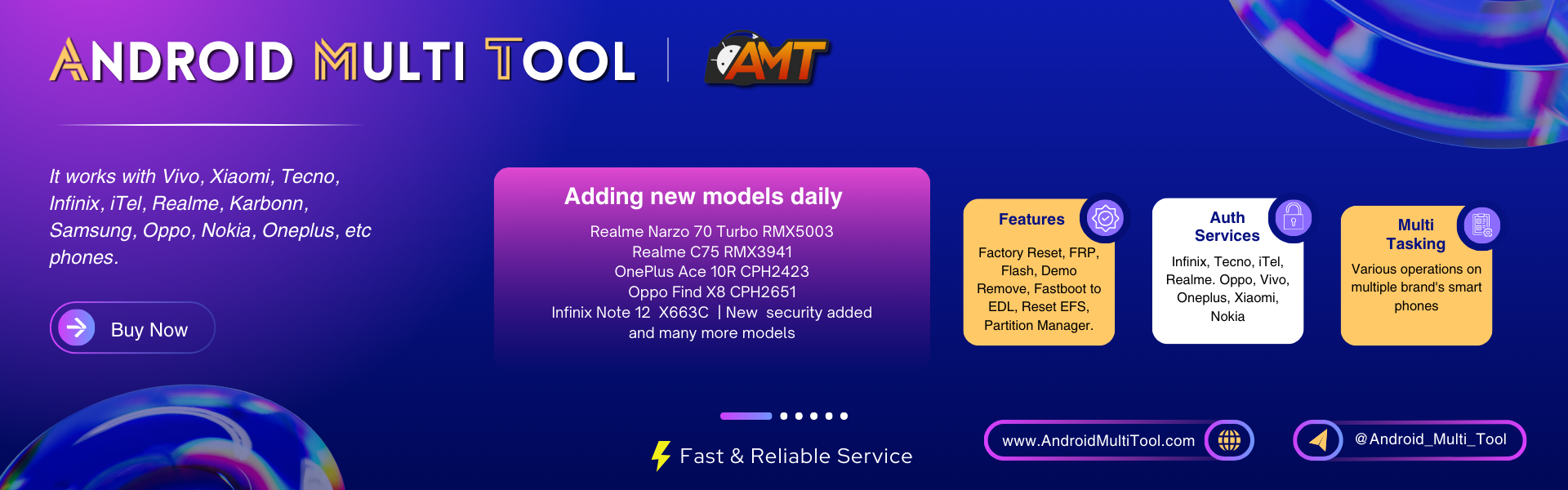 ANDROID MULTI TOOL | AMT

It works with Vivo, Xiaomi, Tecno, Infinix, iTel, Realme, Karbonn, Samsung, Oppo, Nokia, Oneplus, etc phones.

Buy Now

Adding new models daily

Realme Narzo 70 Turbo RMX5003
Realme C75 RMX3941
OnePlus Ace 10R CPH2423
Oppo Find X8 CPH2651
Infinix Note 12 X663C | New security added
and many more models

Features

Factory Reset, FRP, Flash, Demo Remove, Fastboot to EDL, Reset EFS, Partition Manager.

Auth Services

Infinix, Tecno, iTel, Realme. Oppo, Vivo, Oneplus, Xiaomi, Nokia

Multi Tasking

Various operations on multiple brand's smart phones

Fast & Reliable Service

www.AndroidMultiTool.com

@Android_Multi_Tool